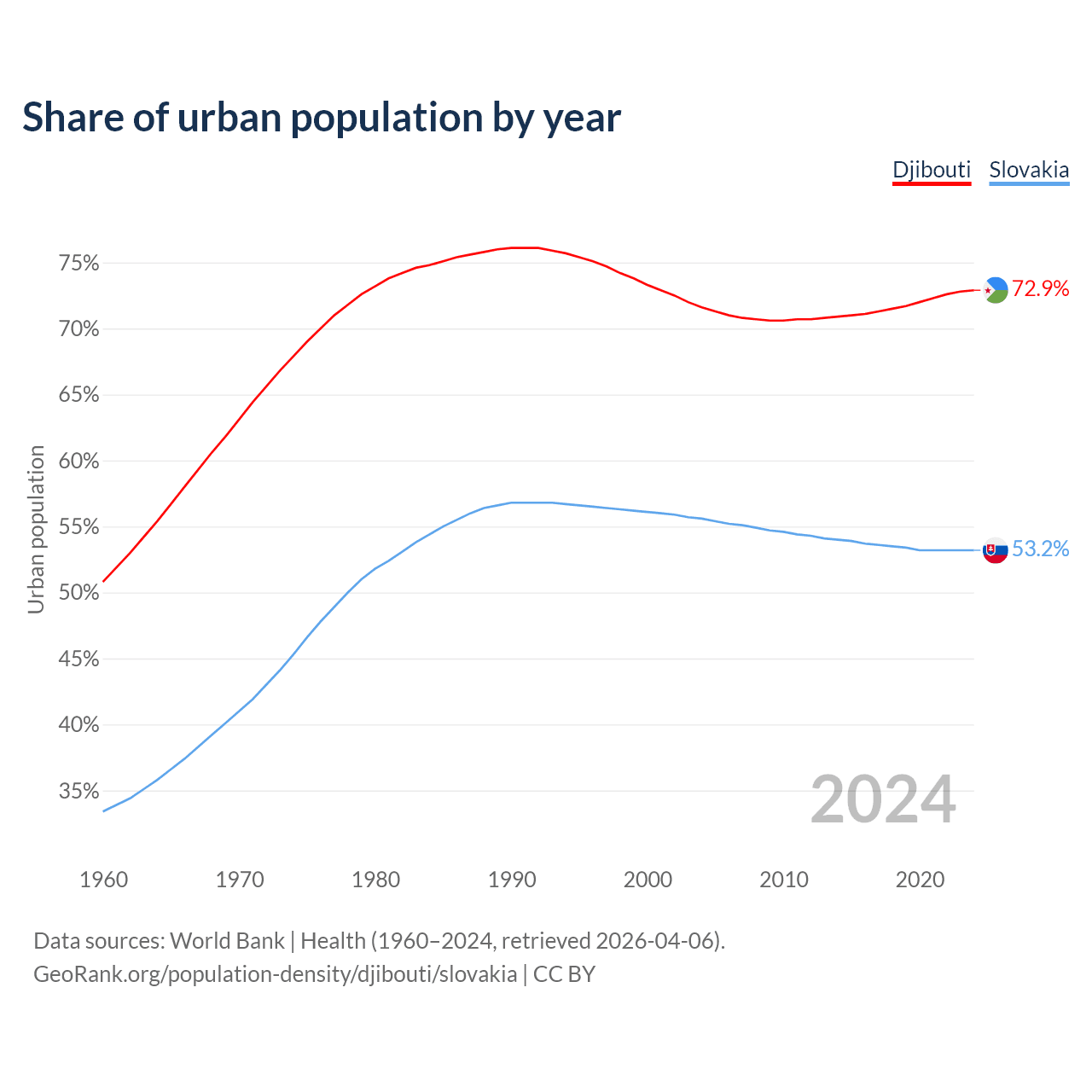 Share of urban population by year

Djibouti Slovakia

Urban population

75%
70%
65%
60%
55%
50%
45%
40%
35%

72.9%
53.2%

2024

1960 1970 1980 1990 2000 2010 2020

Data sources: World Bank | Health (1960–2024, retrieved 2026-04-06).
GeoRank.org/population-density/djibouti/slovakia | CC BY